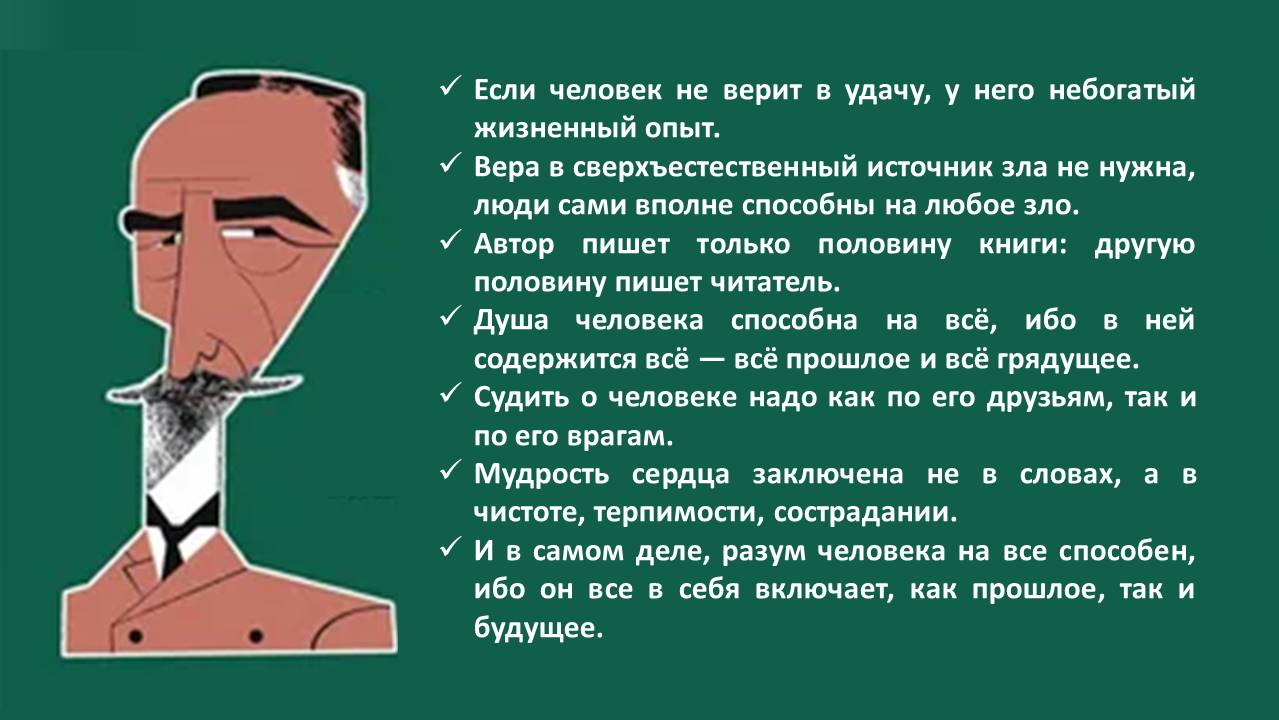 ✓ Если человек не верит в удачу, у него небогатый жизненный опыт.

✓ Вера в сверхъестественный источник зла не нужна, люди сами вполне способны на любое зло.

✓ Автор пишет только половину книги: другую половину пишет читатель.

✓ Душа человека способна на всё, ибо в ней содержится всё — всё прошлое и всё грядущее.

✓ Судить о человеке надо как по его друзьям, так и по его врагам.

✓ Мудрость сердца заключена не в словах, а в чистоте, терпимости, сострадании.

✓ И в самом деле, разум человека на все способен, ибо он все в себя включает, как прошлое, так и будущее.